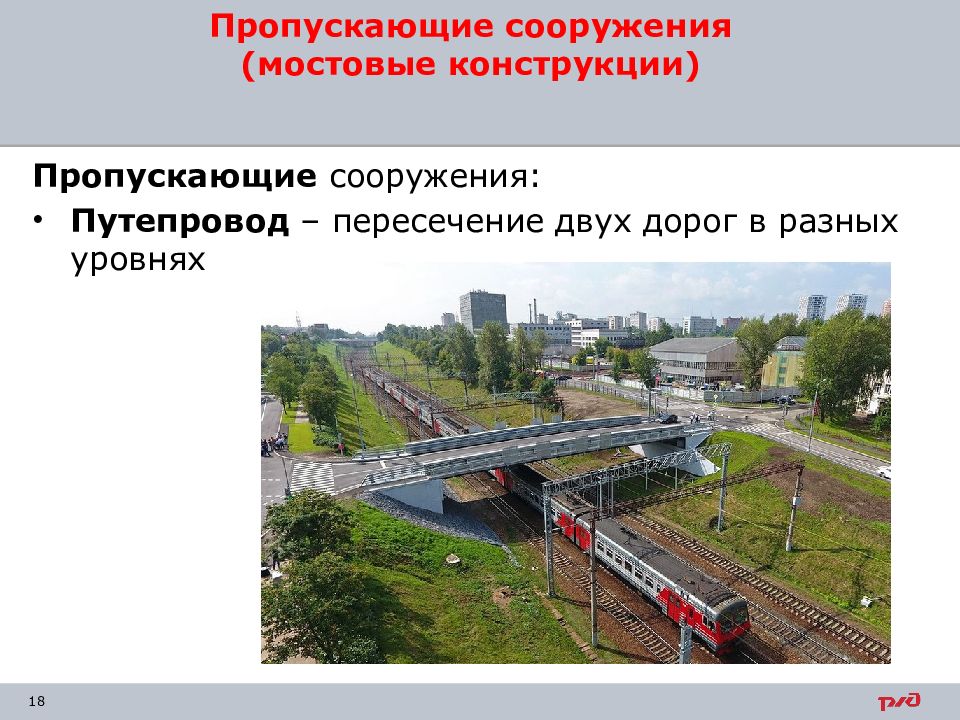 Пропускающие сооружения (мостовые конструкции)

Пропускающие сооружения:

• Путепровод – пересечение двух дорог в разных уровнях

18

РЖД